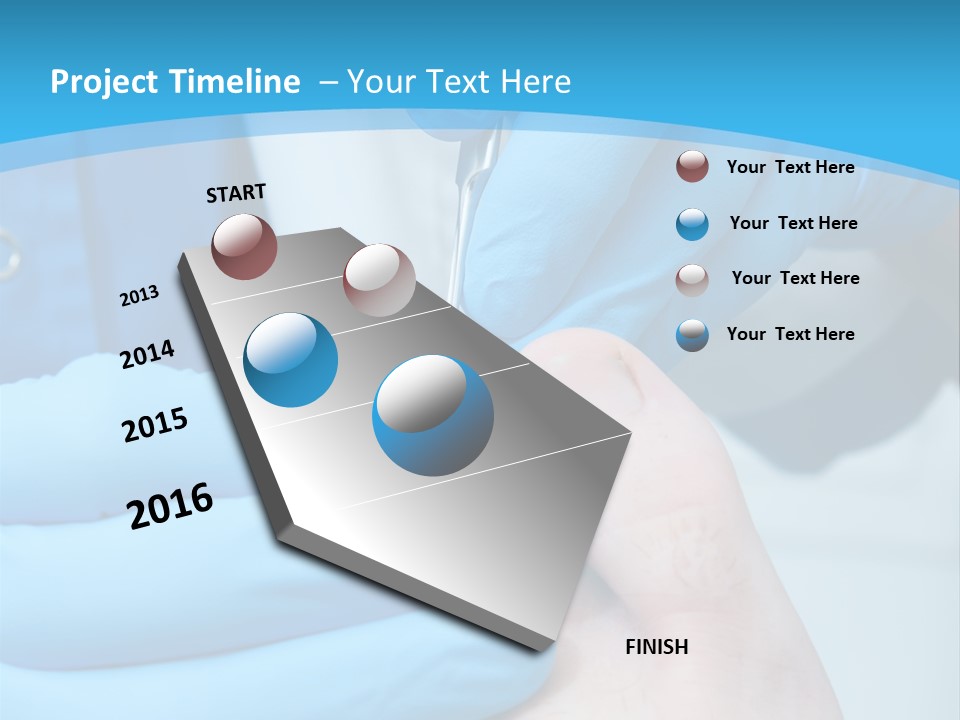 Project Timeline – Your Text Here

START

2013

2014

2015

2016

FINISH

Your Text Here

Your Text Here

Your Text Here

Your Text Here